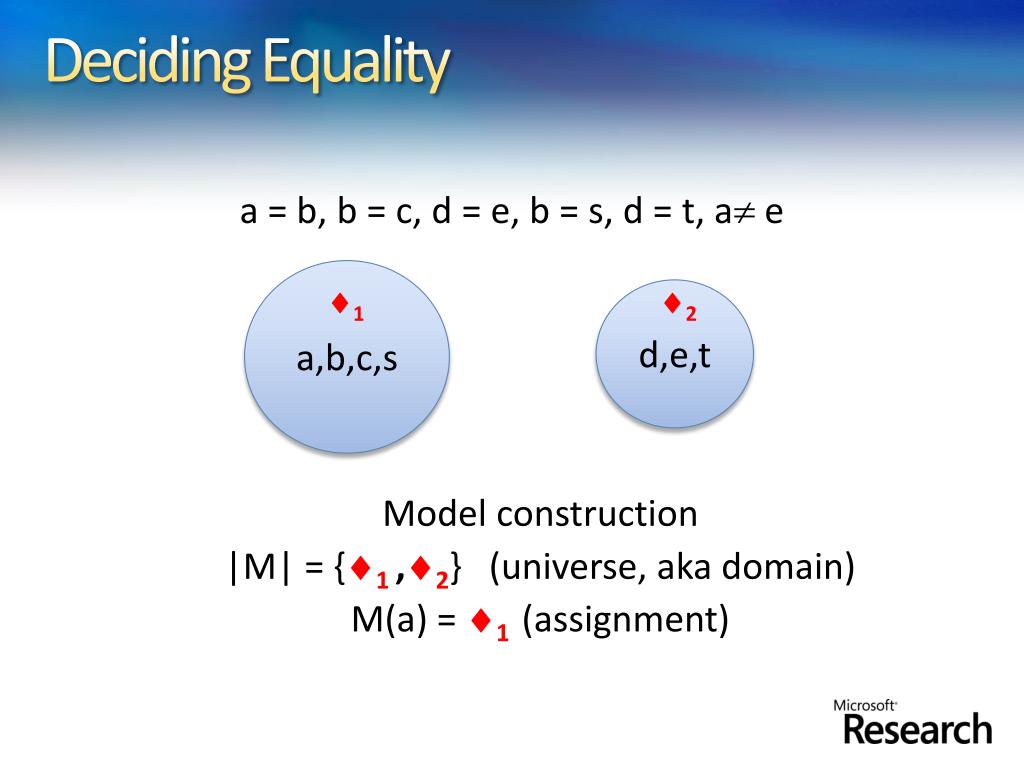 Deciding Equality

a = b, b = c, d = e, b = s, d = t, a$\neq$ e

$\blacklozenge_1$
a,b,c,s

$\blacklozenge_2$
d,e,t

Model construction
|M| = {$\blacklozenge_1$,$\blacklozenge_2$} (universe, aka domain)
M(a) = $\blacklozenge_1$ (assignment)

Microsoft
Research